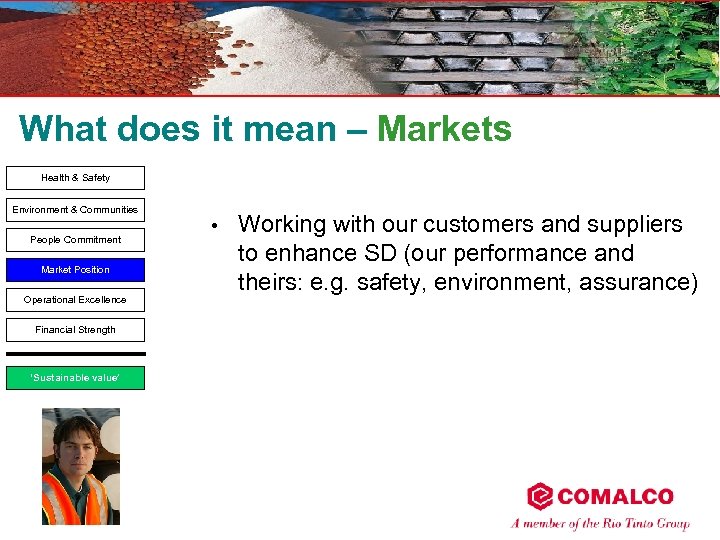 What does it mean – Markets

Health & Safety

Environment & Communities

People Commitment

Market Position

Operational Excellence

Financial Strength

'Sustainable value'

• Working with our customers and suppliers to enhance SD (our performance and theirs: e.g. safety, environment, assurance)

COMALCO

A member of the Rio Tinto Group